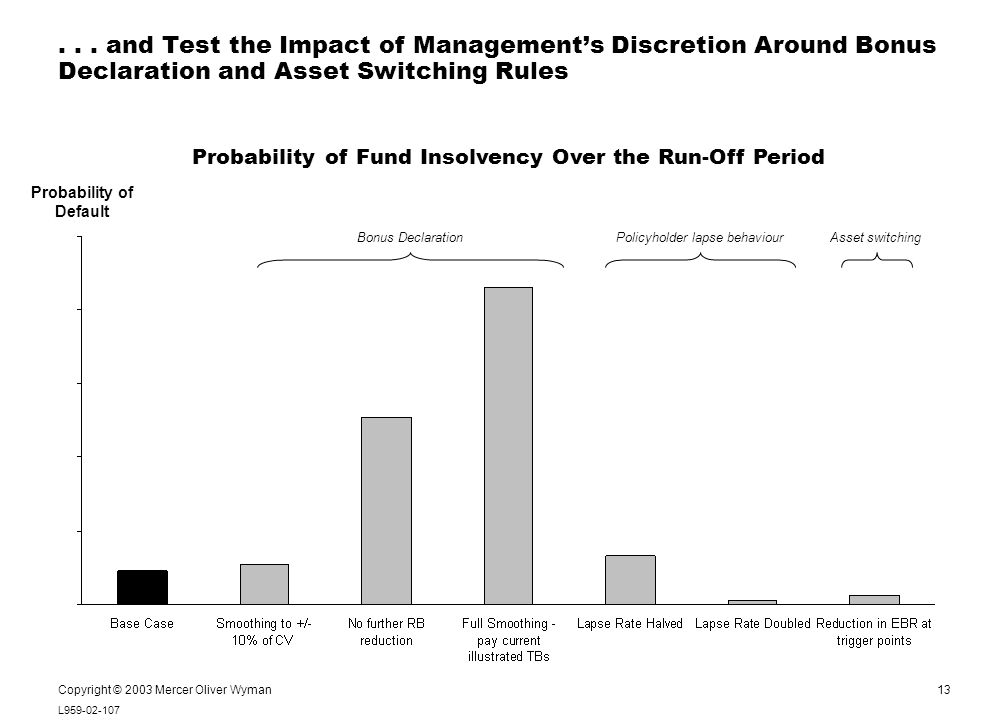 . . . and Test the Impact of Management's Discretion Around Bonus Declaration and Asset Switching Rules

Probability of Fund Insolvency Over the Run-Off Period

Probability of Default

Bonus Declaration

Policyholder lapse behaviour

Asset switching

Base Case

Smoothing to +/- 10% of CV

No further RB reduction

Full Smoothing - pay current illustrated TBs

Lapse Rate Halved

Lapse Rate Doubled

Reduction in EBR at trigger points

Copyright © 2003 Mercer Oliver Wyman

13

L959-02-107